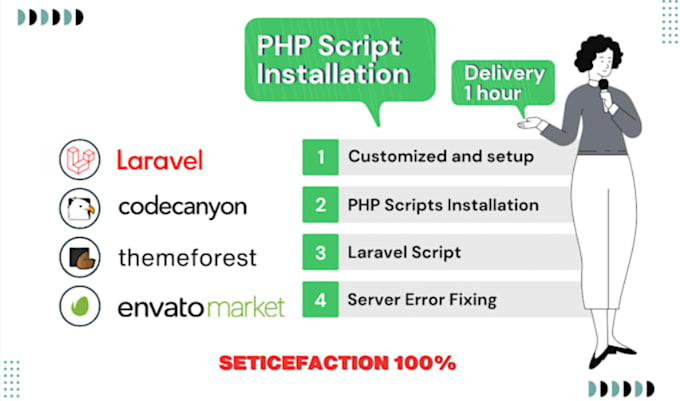 PHP Script Installation

Delivery 1 hour

Laravel

codecanyon

themeforest

envatomarket

1 Customized and setup

2 PHP Scripts Installation

3 Laravel Script

4 Server Error Fixing

SETICEFACTION 100%